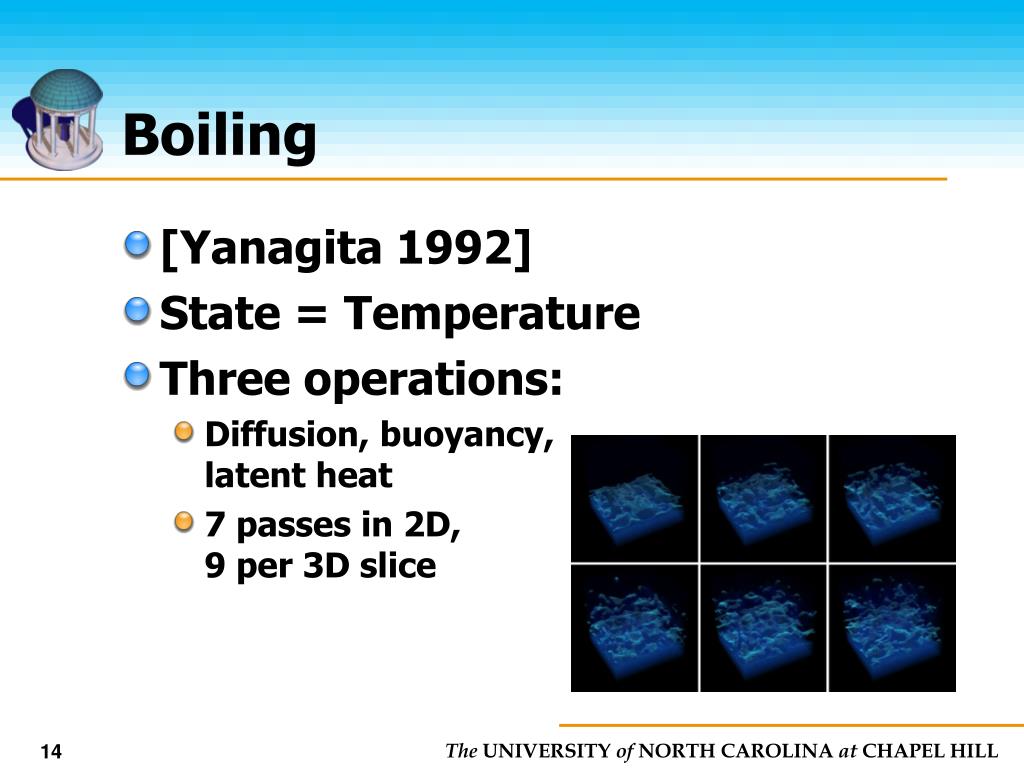 Boiling

[Yanagita 1992]

State = Temperature

Three operations:

Diffusion, buoyancy, latent heat

7 passes in 2D, 9 per 3D slice

14

The UNIVERSITY of NORTH CAROLINA at CHAPEL HILL